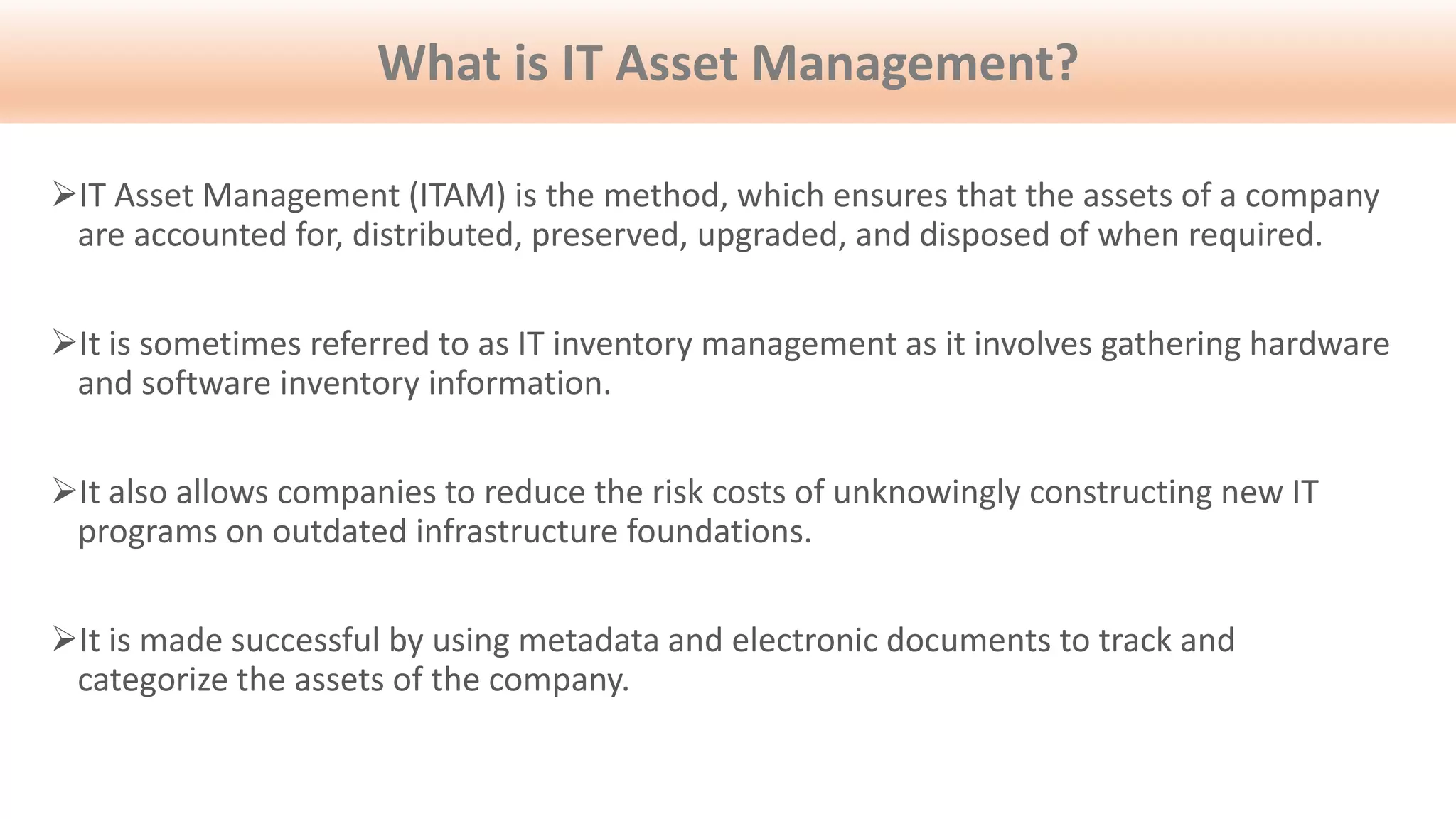 What is IT Asset Management?

➢IT Asset Management (ITAM) is the method, which ensures that the assets of a company are accounted for, distributed, preserved, upgraded, and disposed of when required.

➢It is sometimes referred to as IT inventory management as it involves gathering hardware and software inventory information.

➢It also allows companies to reduce the risk costs of unknowingly constructing new IT programs on outdated infrastructure foundations.

➢It is made successful by using metadata and electronic documents to track and categorize the assets of the company.